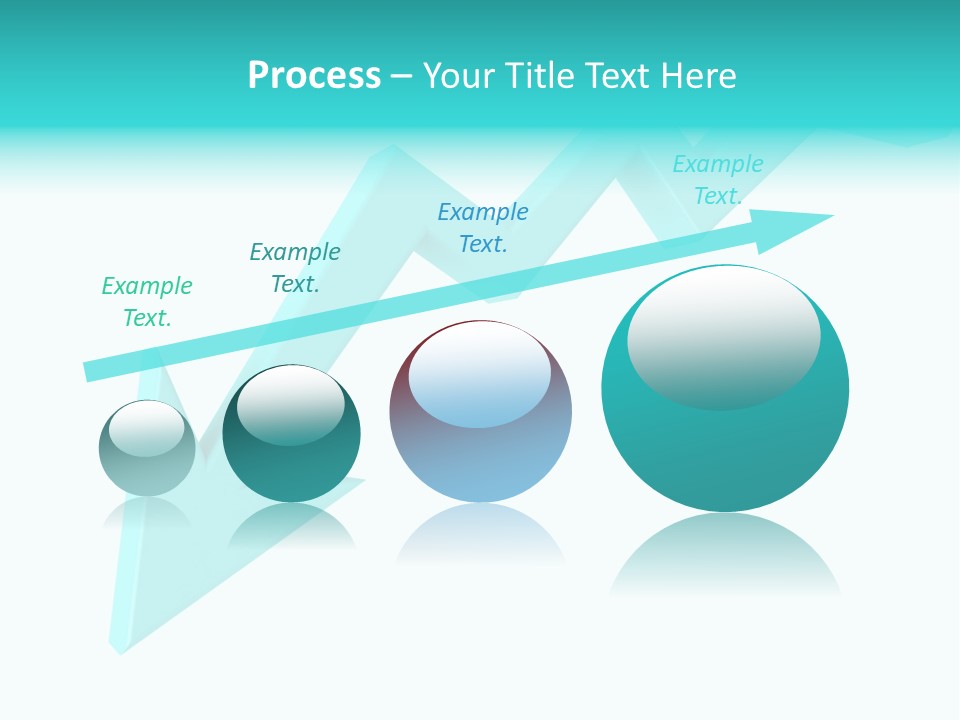 Process – Your Title Text Here

Example Text.

Example Text.

Example Text.

Example Text.